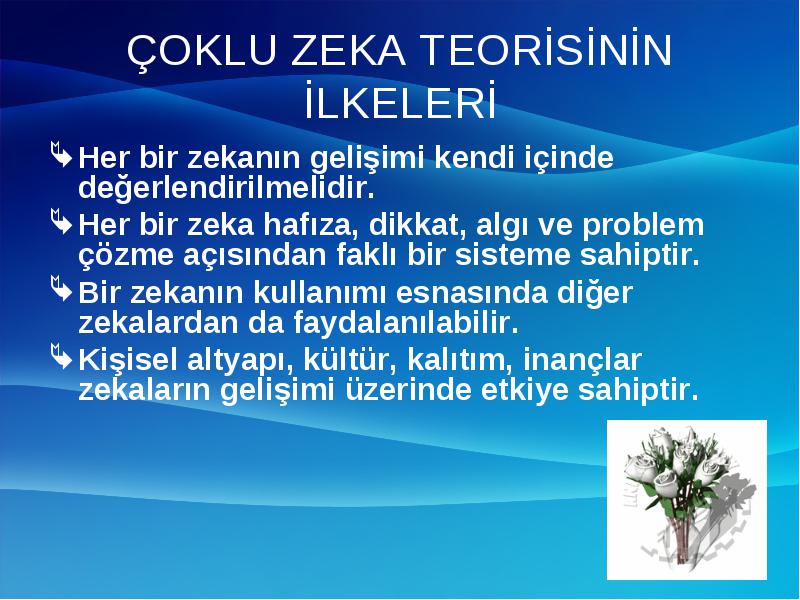 ÇOKLU ZEKA TEORİSİNİN İLKELERİ

Her bir zekanın gelişimi kendi içinde değerlendirilmelidir.

Her bir zeka hafıza, dikkat, algı ve problem çözme açısından faklı bir sisteme sahiptir.

Bir zekanın kullanımı esnasında diğer zekalardan da faydalanılabilir.

Kişisel altyapı, kültür, kalıtım, inançlar zekaların gelişimi üzerinde etkiye sahiptir.